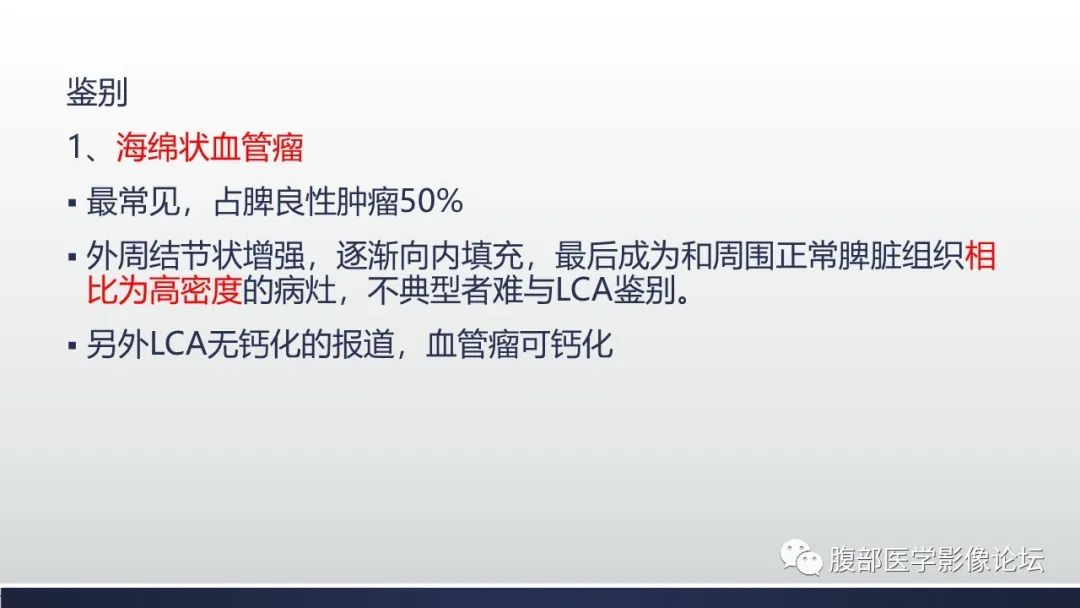 鉴别

1、海绵状血管瘤

▪ 最常见，占脾良性肿瘤50%

▪ 外周结节状增强，逐渐向内填充，最后成为和周围正常脾脏组织相比为高密度的病灶，不典型者难与LCA鉴别。

▪ 另外LCA无钙化的报道，血管瘤可钙化

腹部医学影像论坛